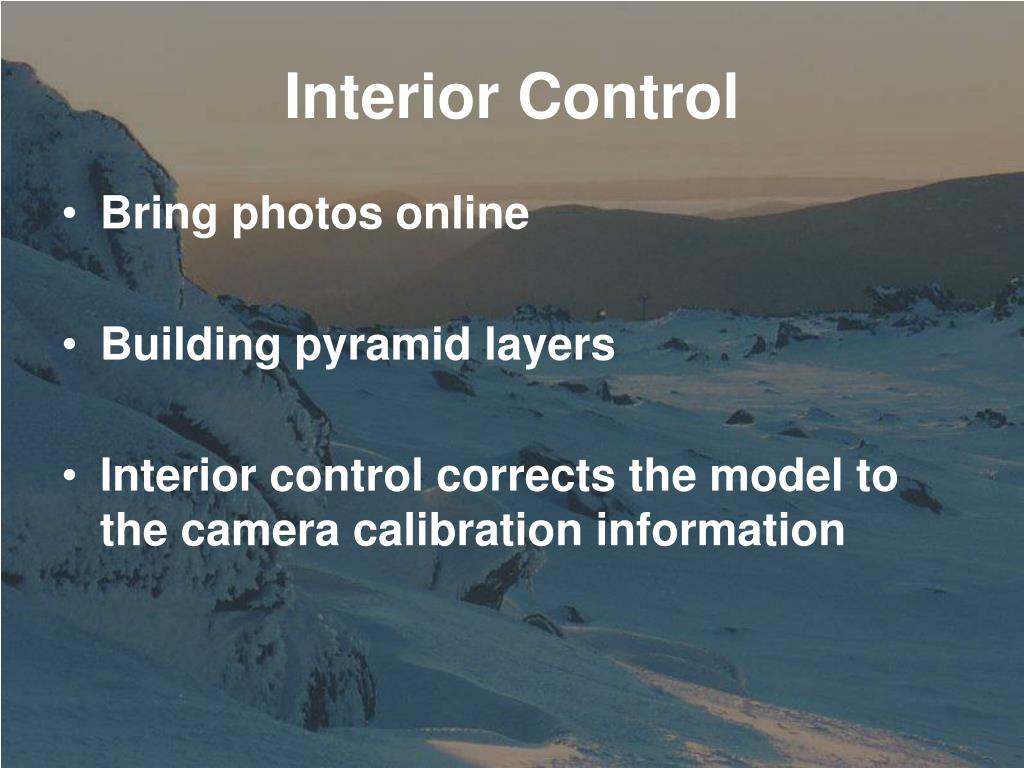 Interior Control

• Bring photos online

• Building pyramid layers

• Interior control corrects the model to the camera calibration information